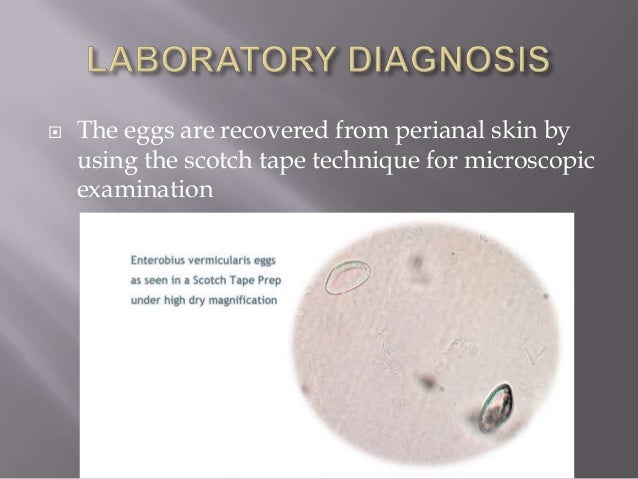 LABORATORY DIAGNOSIS

The eggs are recovered from perianal skin by using the scotch tape technique for microscopic examination

Enterobius vermicularis eggs as seen in a Scotch Tape Prep under high dry magnification